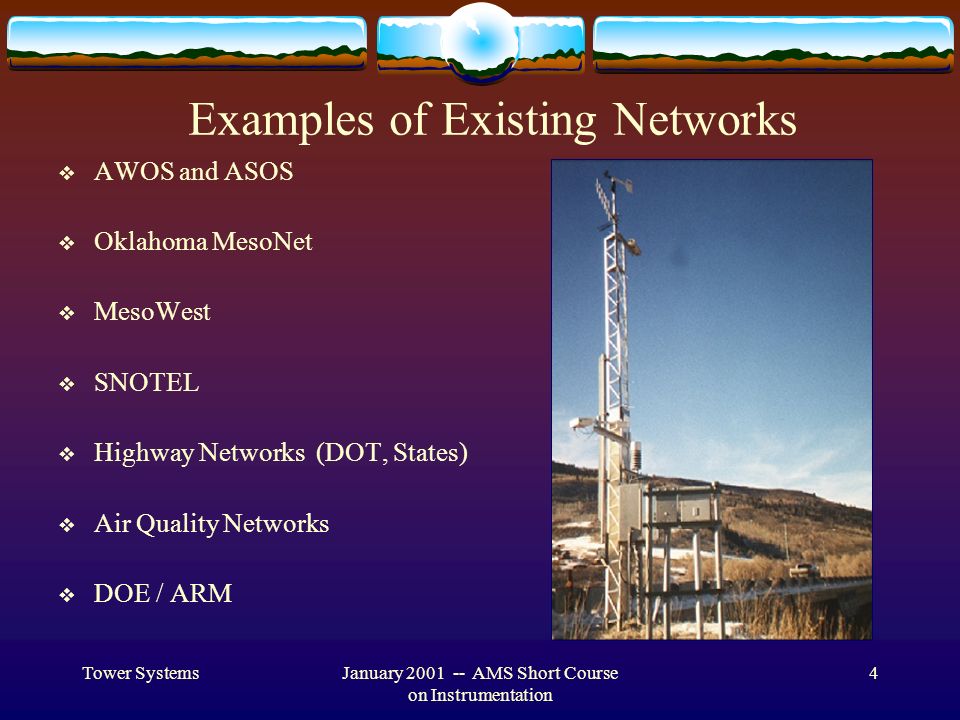 Examples of Existing Networks

❖ AWOS and ASOS

❖ Oklahoma MesoNet

❖ MesoWest

❖ SNOTEL

❖ Highway Networks (DOT, States)

❖ Air Quality Networks

❖ DOE / ARM

Tower Systems

January 2001 -- AMS Short Course on Instrumentation

4